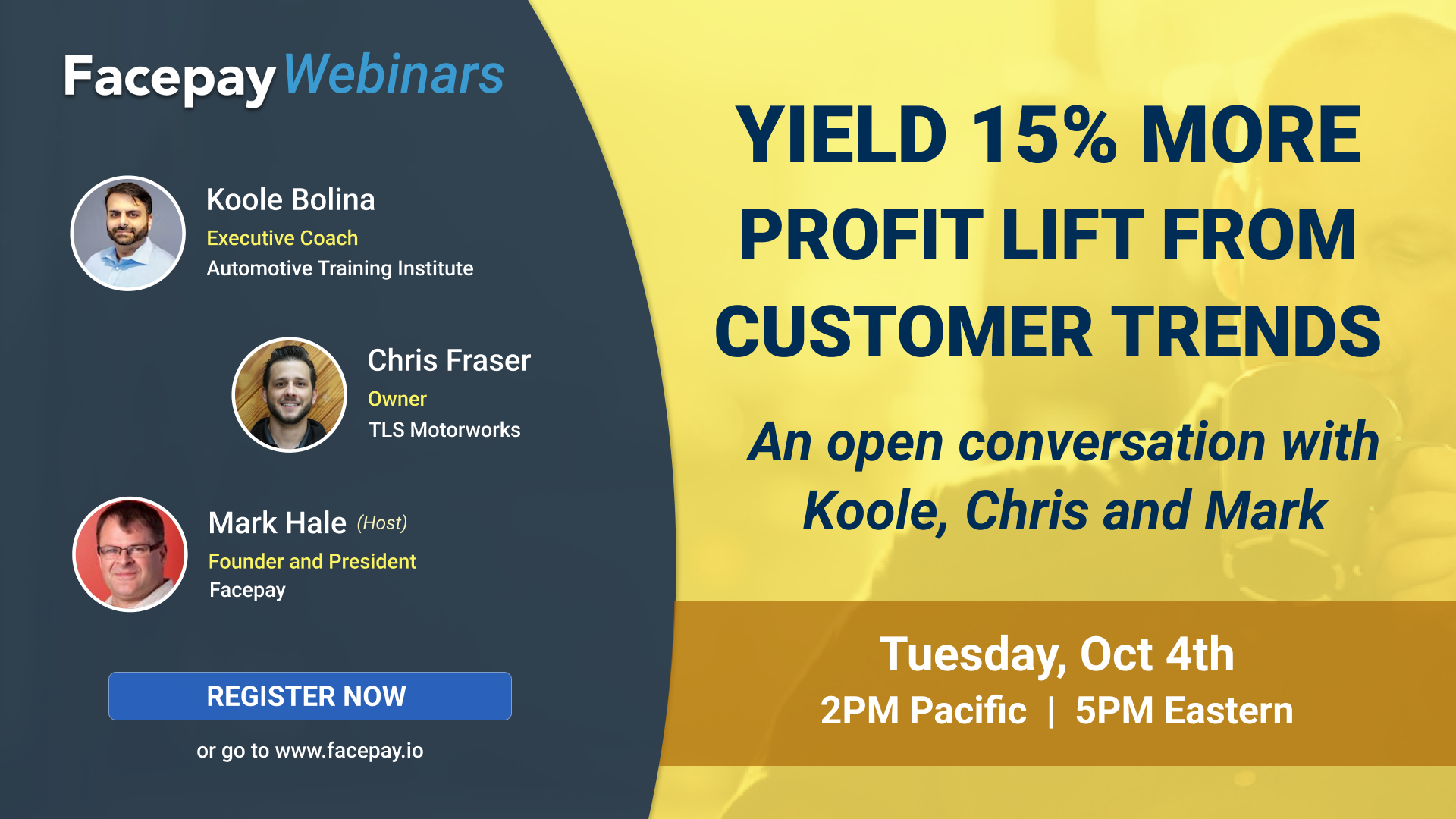 Facepay Webinars

Koole Bolina
Executive Coach
Automotive Training Institute

Chris Fraser
Owner
TLS Motorworks

Mark Hale (Host)
Founder and President
Facepay

REGISTER NOW

or go to www.facepay.io

YIELD 15% MORE PROFIT LIFT FROM CUSTOMER TRENDS

An open conversation with Koole, Chris and Mark

Tuesday, Oct 4th
2PM Pacific | 5PM Eastern